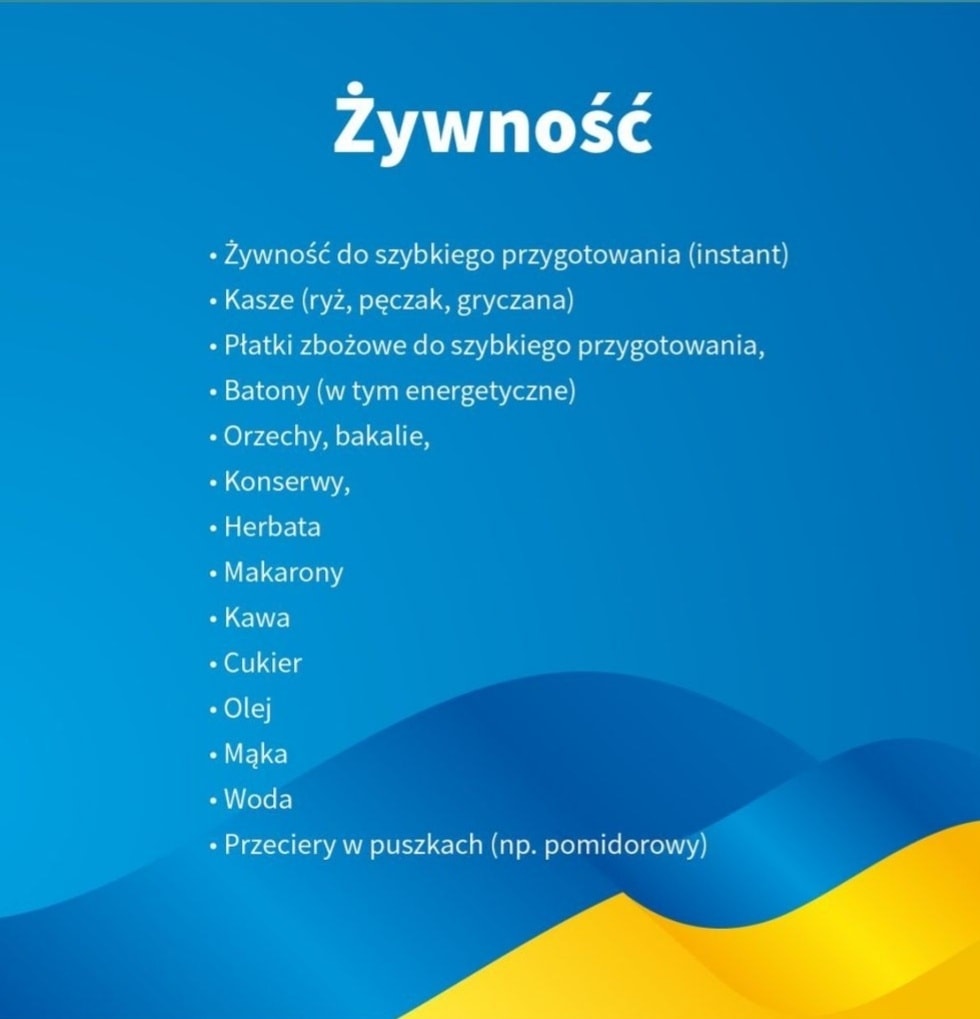 Żywność

• Żywność do szybkiego przygotowania (instant)
• Kasze (ryż, pęczak, gryczana)
• Płatki zbożowe do szybkiego przygotowania,
• Batony (w tym energetyczne)
• Orzechy, bakalie,
• Konserwy,
• Herbata
• Makarony
• Kawa
• Cukier
• Olej
• Mąka
• Woda
• Przeciery w puszkach (np. pomidorowy)